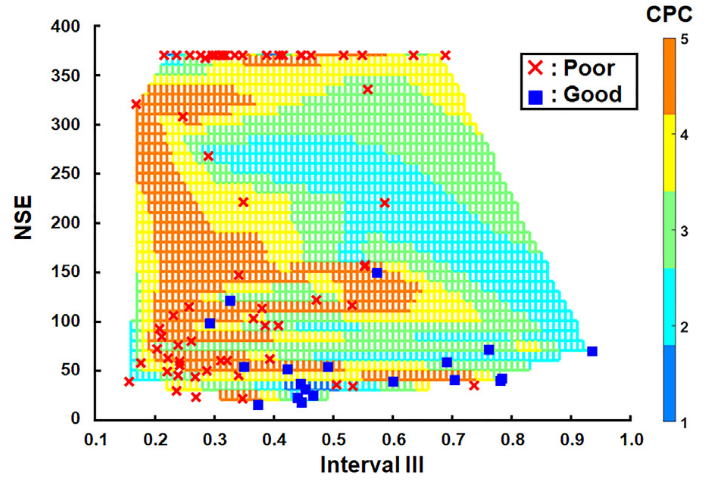 CPC

5

4

3

2

1

× : Poor
■ : Good

NSE

400
350
300
250
200
150
100
50
0

0.1 0.2 0.3 0.4 0.5 0.6 0.7 0.8 0.9 1.0

Interval III